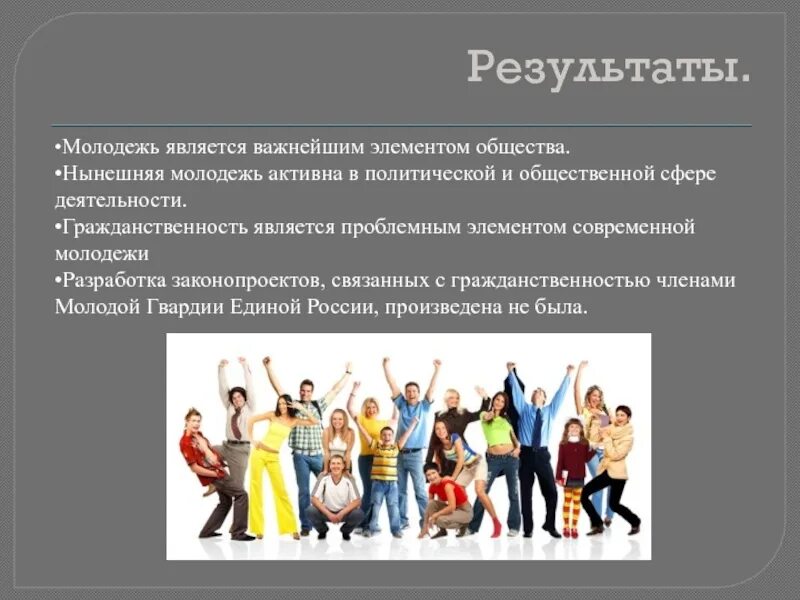 Результаты.

•Молодежь является важнейшим элементом общества.
•Нынешняя молодежь активна в политической и общественной сфере деятельности.
•Гражданственность является проблемным элементом современной молодежи
•Разработка законопроектов, связанных с гражданственностью членами Молодой Гвардии Единой России, произведена не была.